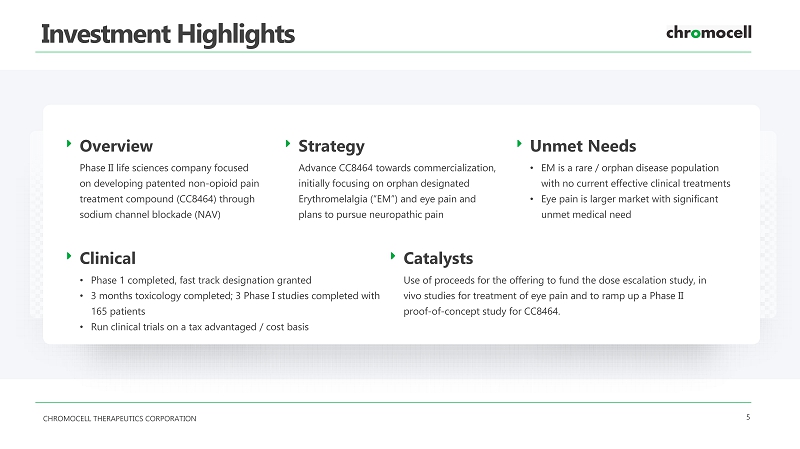 Investment Highlights

chromocell

Overview

Phase II life sciences company focused on developing patented non-opioid pain treatment compound (CC8464) through sodium channel blockade (NAV)

Strategy

Advance CC8464 towards commercialization, initially focusing on orphan designated Erythromelalgia ("EM") and eye pain and plans to pursue neuropathic pain

Unmet Needs

• EM is a rare / orphan disease population with no current effective clinical treatments
• Eye pain is larger market with significant unmet medical need

Clinical

• Phase 1 completed, fast track designation granted
• 3 months toxicology completed; 3 Phase I studies completed with 165 patients
• Run clinical trials on a tax advantaged / cost basis

Catalysts

Use of proceeds for the offering to fund the dose escalation study, in vivo studies for treatment of eye pain and to ramp up a Phase II proof-of-concept study for CC8464.

CHROMOCELL THERAPEUTICS CORPORATION

5